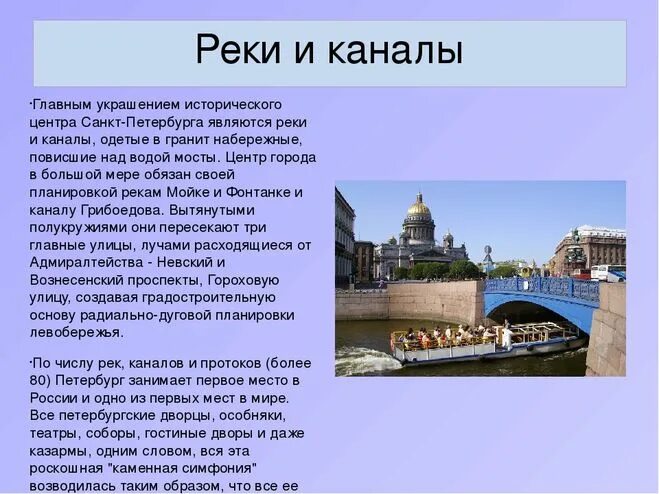 Реки и каналы

·Главным украшением исторического центра Санкт-Петербурга являются реки и каналы, одетые в гранит набережные, повисшие над водой мосты. Центр города в большой мере обязан своей планировкой рекам Мойке и Фонтанке и каналу Грибоедова. Вытянутыми полукружиями они пересекают три главные улицы, лучами расходящиеся от Адмиралтейства - Невский и Вознесенский проспекты, Гороховую улицу, создавая градостроительную основу радиально-дуговой планировки левобережья.

·По числу рек, каналов и протоков (более 80) Петербург занимает первое место в России и одно из первых мест в мире. Все петербургские дворцы, особняки, театры, соборы, гостиные дворы и даже казармы, одним словом, вся эта роскошная "каменная симфония" возводилась таким образом, что все ее